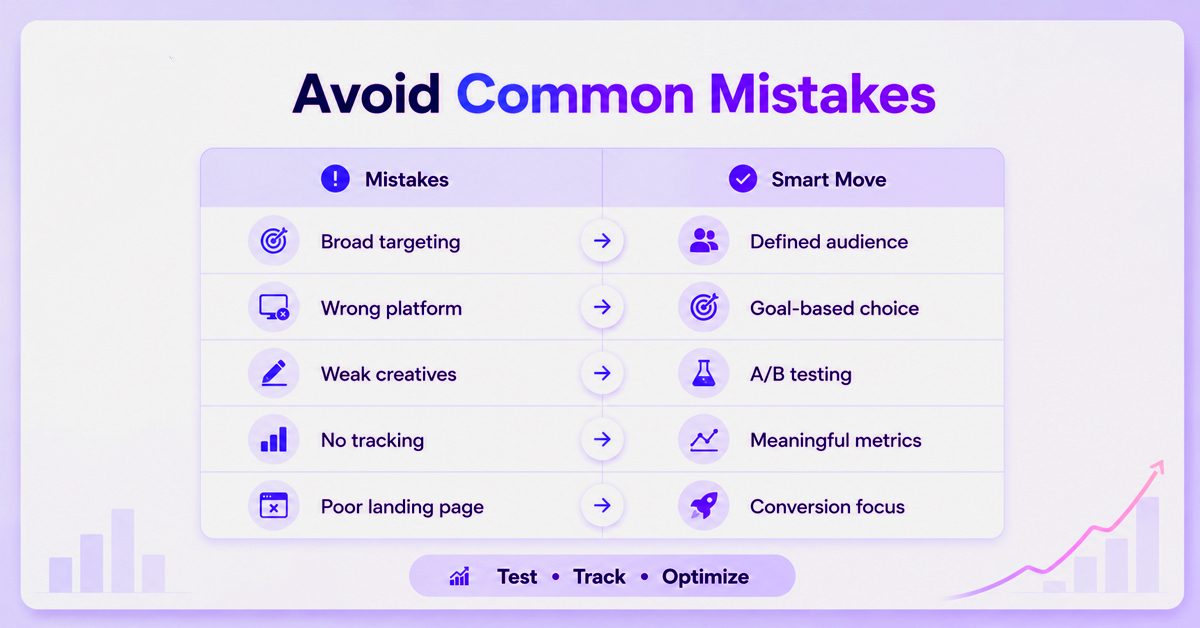 Avoid Common Mistakes

| Mistakes | | Smart Move |
|---|---|---|
| Broad targeting | → | Defined audience |
| Wrong platform | → | Goal-based choice |
| Weak creatives | → | A/B testing |
| No tracking | → | Meaningful metrics |
| Poor landing page | → | Conversion focus |

Test • Track • Optimize